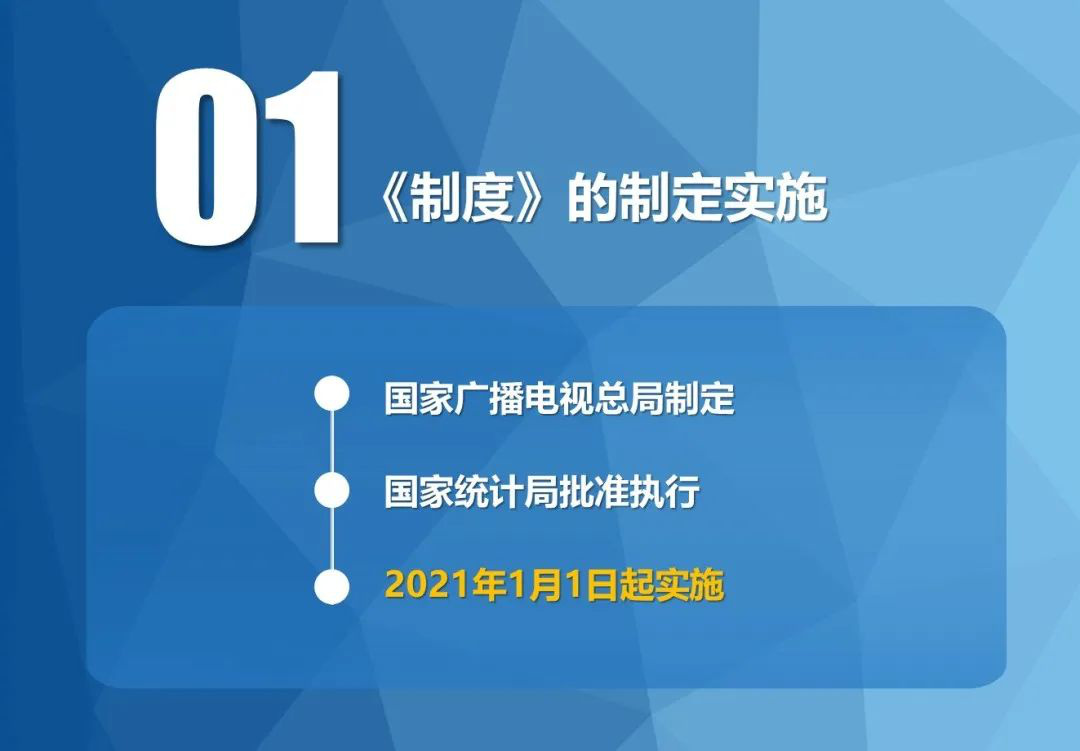 01

《制度》的制定实施

国家广播电视总局制定

国家统计局批准执行

2021年1月1日起实施